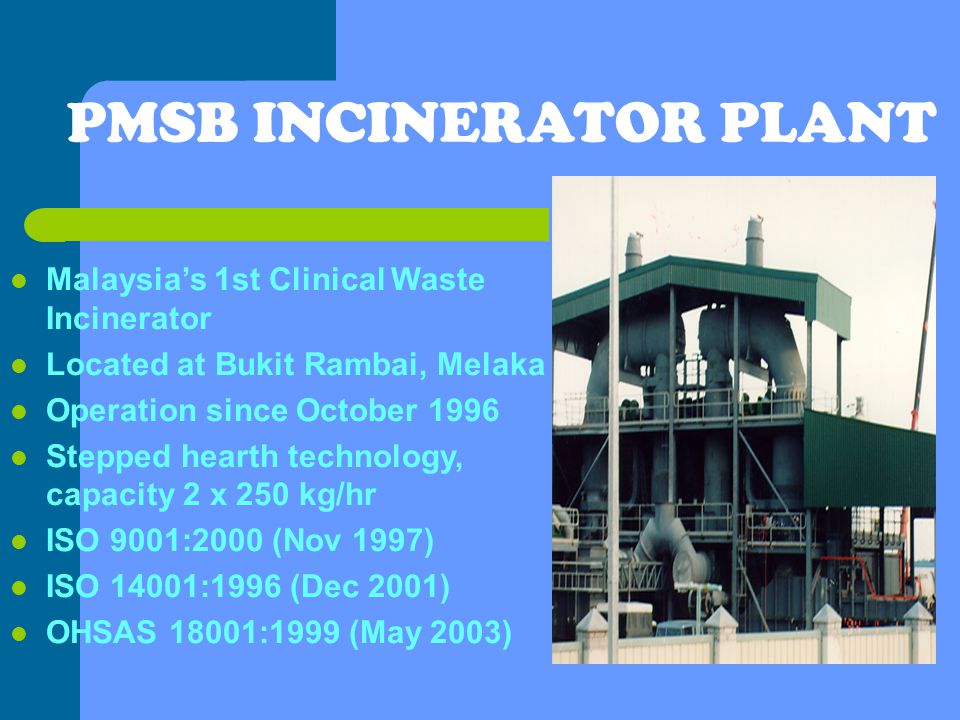 PMSB INCINERATOR PLANT

- Malaysia's 1st Clinical Waste Incinerator
- Located at Bukit Rambai, Melaka
- Operation since October 1996
- Stepped hearth technology, capacity 2 x 250 kg/hr
- ISO 9001:2000 (Nov 1997)
- ISO 14001:1996 (Dec 2001)
- OHSAS 18001:1999 (May 2003)